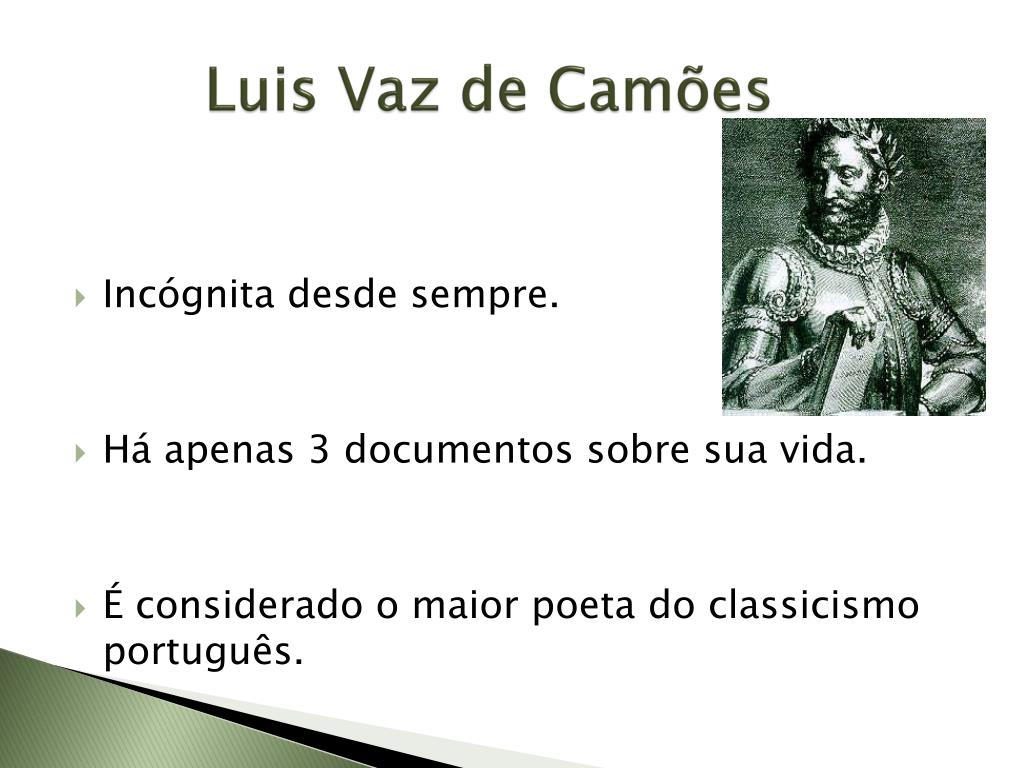 Luis Vaz de Camões

Incógnita desde sempre.

Há apenas 3 documentos sobre sua vida.

É considerado o maior poeta do classicismo português.